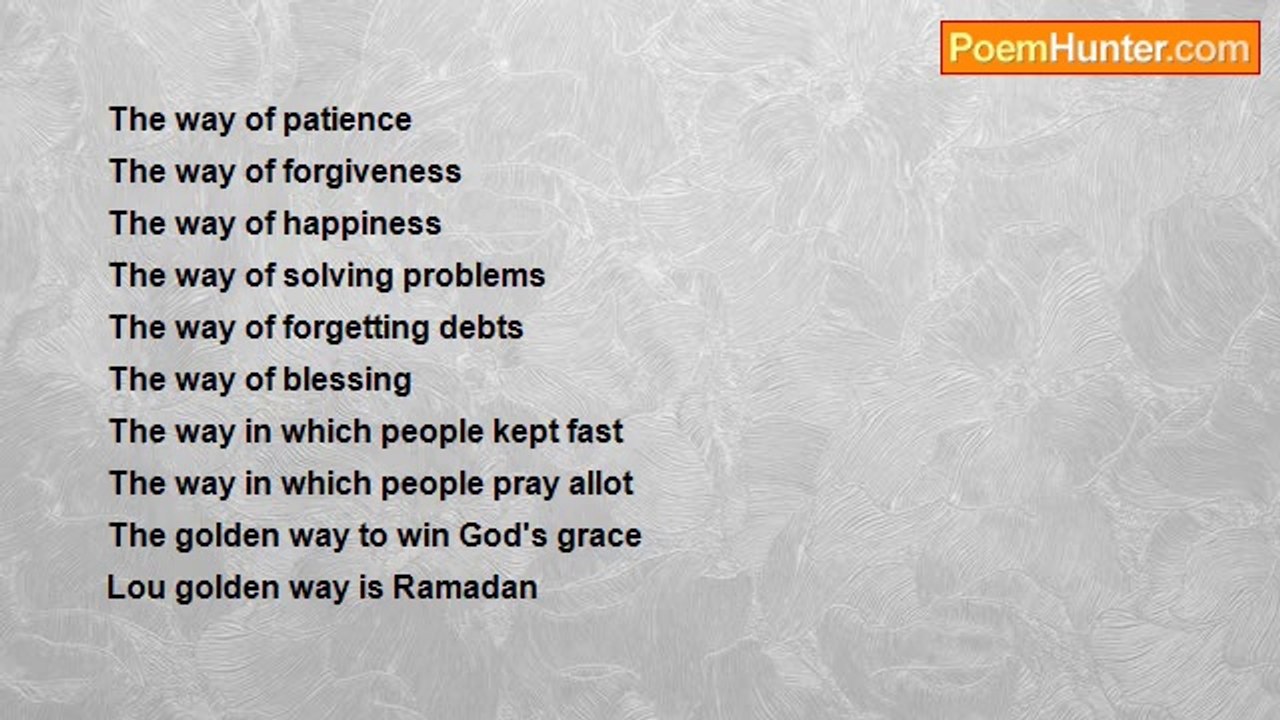 PoemHunter.com

The way of patience
The way of forgiveness
The way of happiness
The way of solving problems
The way of forgetting debts
The way of blessing
The way in which people kept fast
The way in which people pray allot
The golden way to win God's grace
Lou golden way is Ramadan